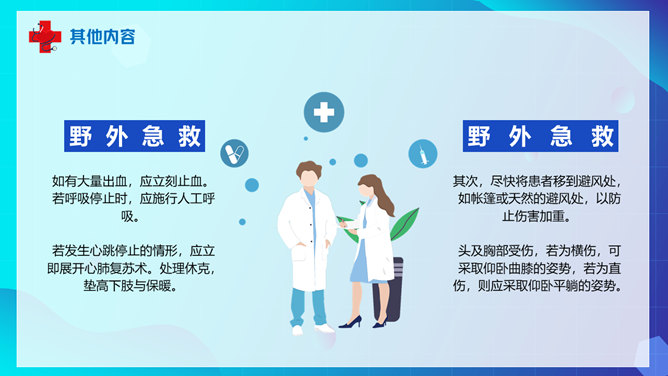 其他内容

野外急救

如有大量出血，应立刻止血。若呼吸停止时，应施行人工呼吸。

若发生心跳停止的情形，应立即展开心肺复苏术。处理休克，垫高下肢与保暖。

野外急救

其次，尽快将患者移到避风处，如帐篷或天然的避风处，以防止伤害加重。

头及胸部受伤，若为横伤，可采取仰卧曲膝的姿势，若为直伤，则应采取仰卧平躺的姿势。